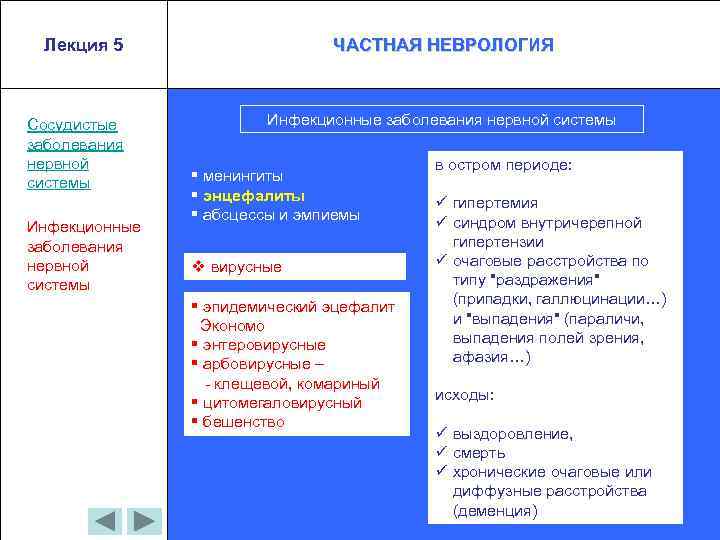 Лекция 5

ЧАСТНАЯ НЕВРОЛОГИЯ

Сосудистые заболевания нервной системы

Инфекционные заболевания нервной системы

Инфекционные заболевания нервной системы

▪ менингиты
▪ энцефалиты
▪ абсцессы и эмпиемы

❖ вирусные

▪ эпидемический эцефалит Экономо
▪ энтеровирусные
▪ арбовирусные –
- клещевой, комариный
▪ цитомегаловирусный
▪ бешенство

в остром периоде:

✓ гипертемия
✓ синдром внутричерепной гипертензии
✓ очаговые расстройства по типу "раздражения" (припадки, галлюцинации…) и "выпадения" (параличи, выпадения полей зрения, афазия…)

исходы:

✓ выздоровление,
✓ смерть
✓ хронические очаговые или диффузные расстройства (деменция)